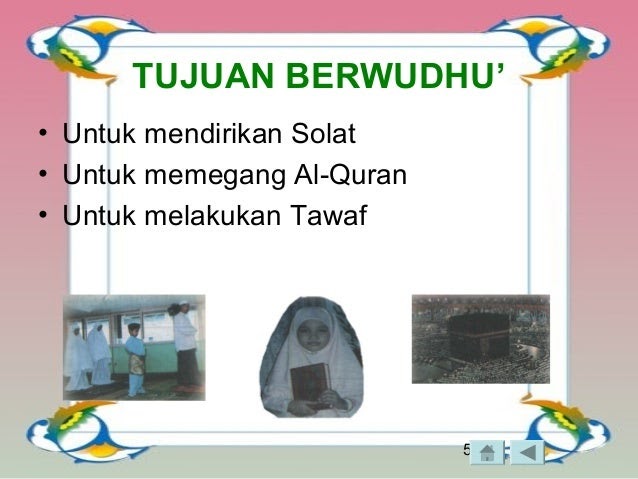 TUJUAN BERWUDHU'

• Untuk mendirikan Solat
• Untuk memegang Al-Quran
• Untuk melakukan Tawaf

5